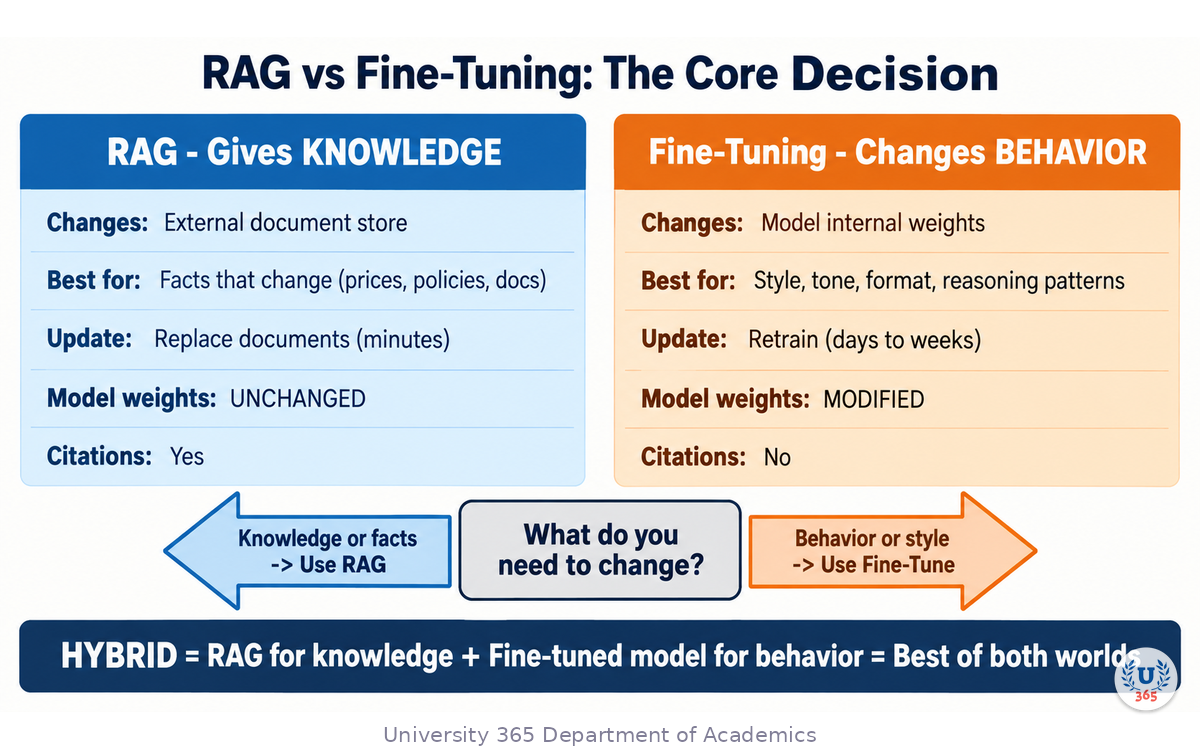 RAG vs Fine-Tuning: The Core Decision

RAG - Gives KNOWLEDGE

Changes: External document store

Best for: Facts that change (prices, policies, docs)

Update: Replace documents (minutes)

Model weights: UNCHANGED

Citations: Yes

Fine-Tuning - Changes BEHAVIOR

Changes: Model internal weights

Best for: Style, tone, format, reasoning patterns

Update: Retrain (days to weeks)

Model weights: MODIFIED

Citations: No

Knowledge or facts -> Use RAG

What do you need to change?

Behavior or style -> Use Fine-Tune

HYBRID = RAG for knowledge + Fine-tuned model for behavior = Best of both worlds

U 365

University 365 Department of Academics